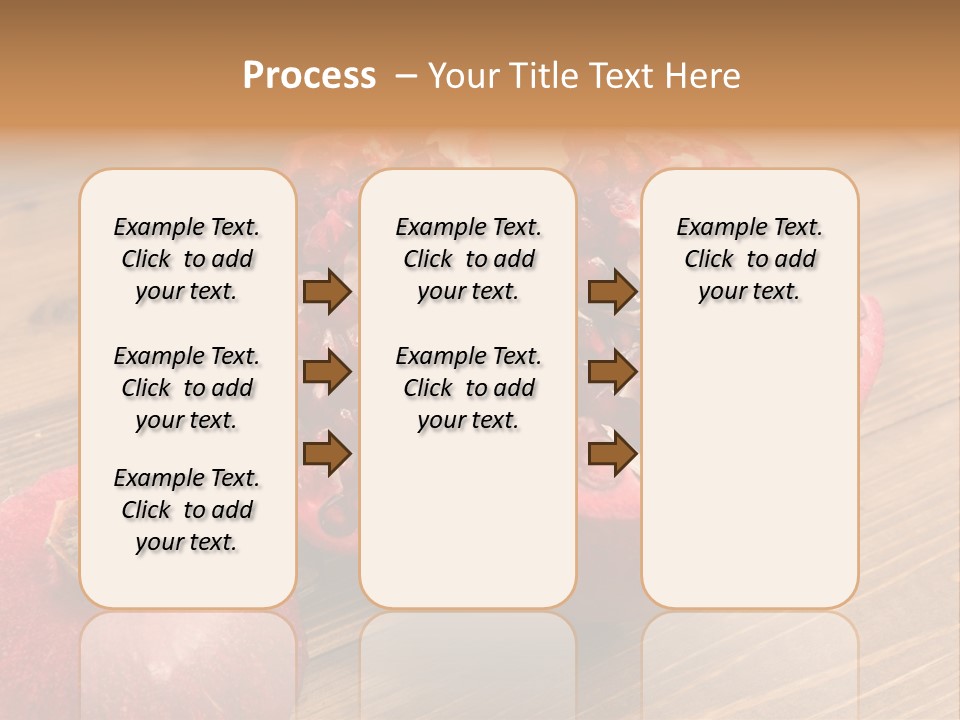 Process – Your Title Text Here

Example Text. Click to add your text.

Example Text. Click to add your text.

Example Text. Click to add your text.

Example Text. Click to add your text.

Example Text. Click to add your text.

Example Text. Click to add your text.